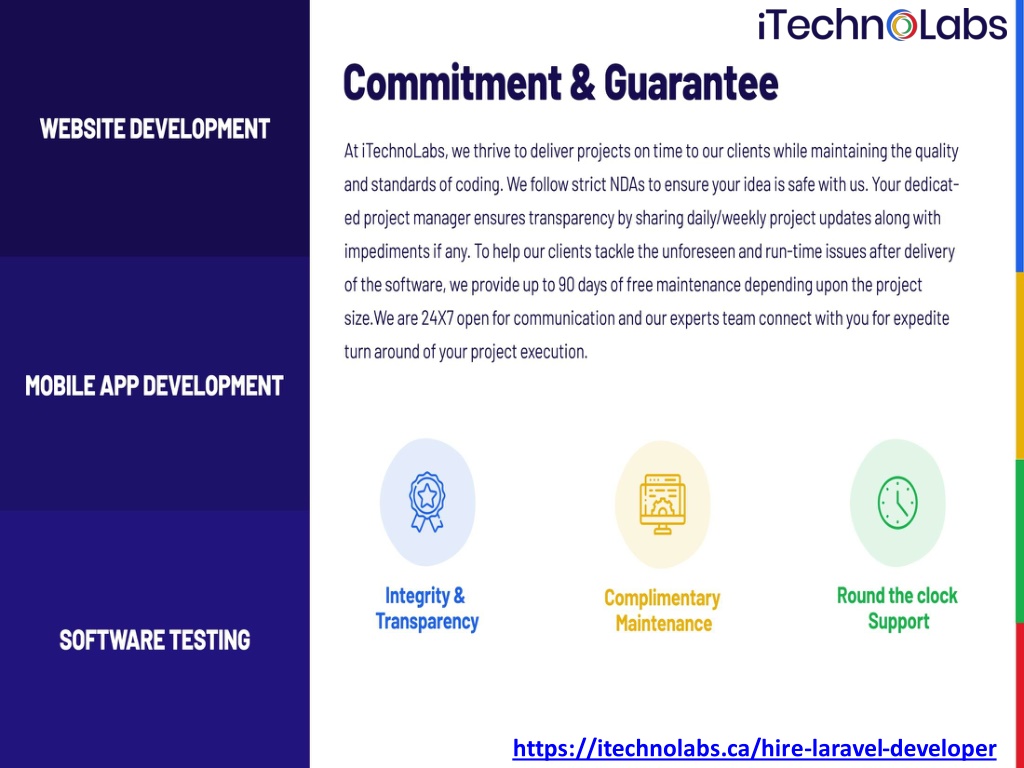 WEBSITE DEVELOPMENT

MOBILE APP DEVELOPMENT

SOFTWARE TESTING

iTechnoLabs

Commitment & Guarantee

At iTechnoLabs, we thrive to deliver projects on time to our clients while maintaining the quality and standards of coding. We follow strict NDAs to ensure your idea is safe with us. Your dedicated project manager ensures transparency by sharing daily/weekly project updates along with impediments if any. To help our clients tackle the unforeseen and run-time issues after delivery of the software, we provide up to 90 days of free maintenance depending upon the project size.We are 24X7 open for communication and our experts team connect with you for expedite turn around of your project execution.

Integrity & Transparency

Complimentary Maintenance

Round the clock Support

https://itechnolabs.ca/hire-laravel-developer